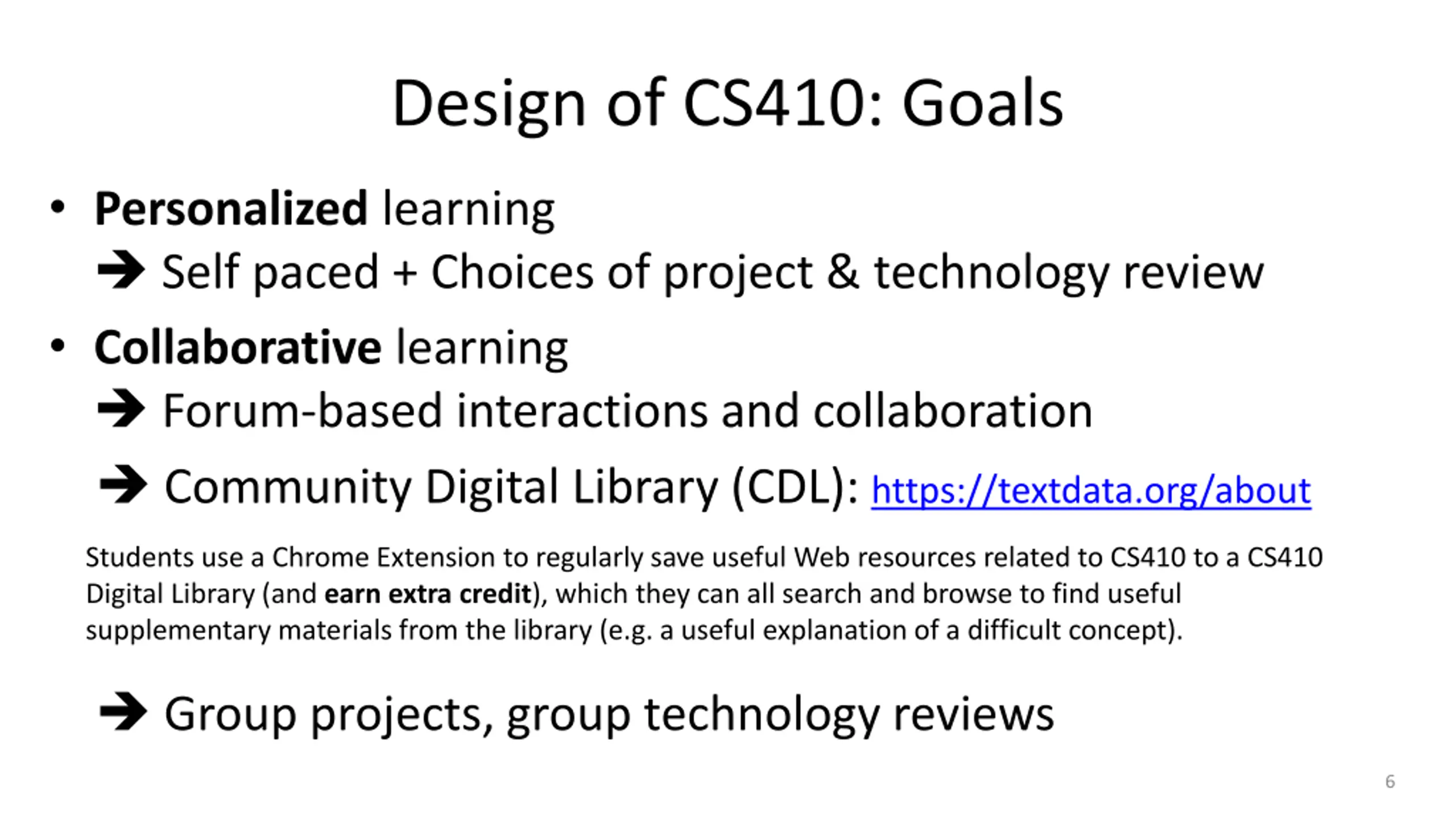 Design of CS410: Goals

• Personalized learning
→ Self paced + Choices of project & technology review

• Collaborative learning
→ Forum-based interactions and collaboration

→ Community Digital Library (CDL): https://textdata.org/about

Students use a Chrome Extension to regularly save useful Web resources related to CS410 to a CS410 Digital Library (and earn extra credit), which they can all search and browse to find useful supplementary materials from the library (e.g. a useful explanation of a difficult concept).

→ Group projects, group technology reviews

6